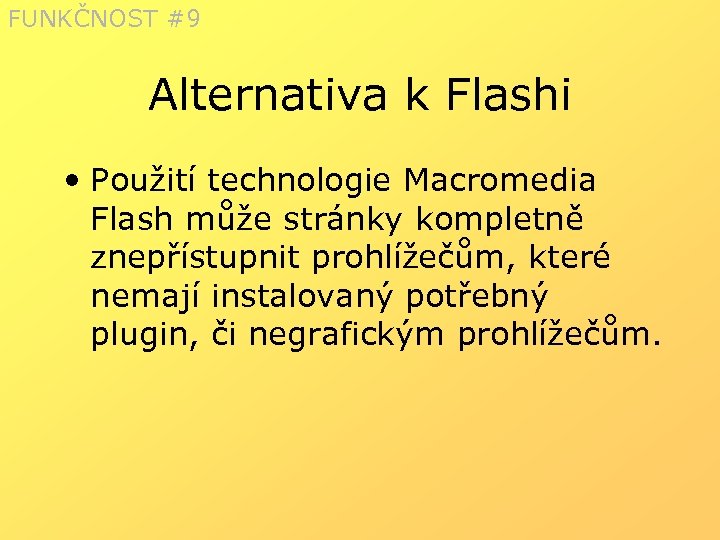 FUNKČNOST #9

Alternativa k Flashi

• Použití technologie Macromedia Flash může stránky kompletně znepřístupnit prohlížečům, které nemají instalovaný potřebný plugin, či negrafickým prohlížečům.